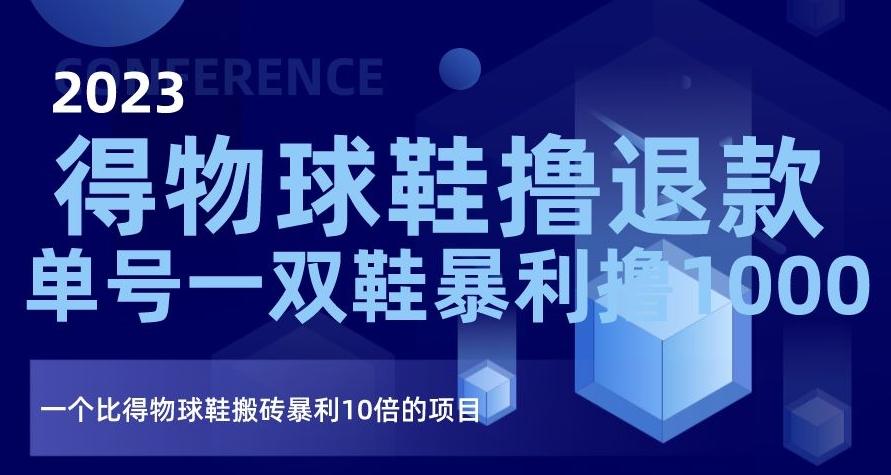 CONFERENCE

2023

得物球鞋撸退款

单号一双鞋暴利撸1000

一个比得物球鞋搬砖暴利10倍的项目